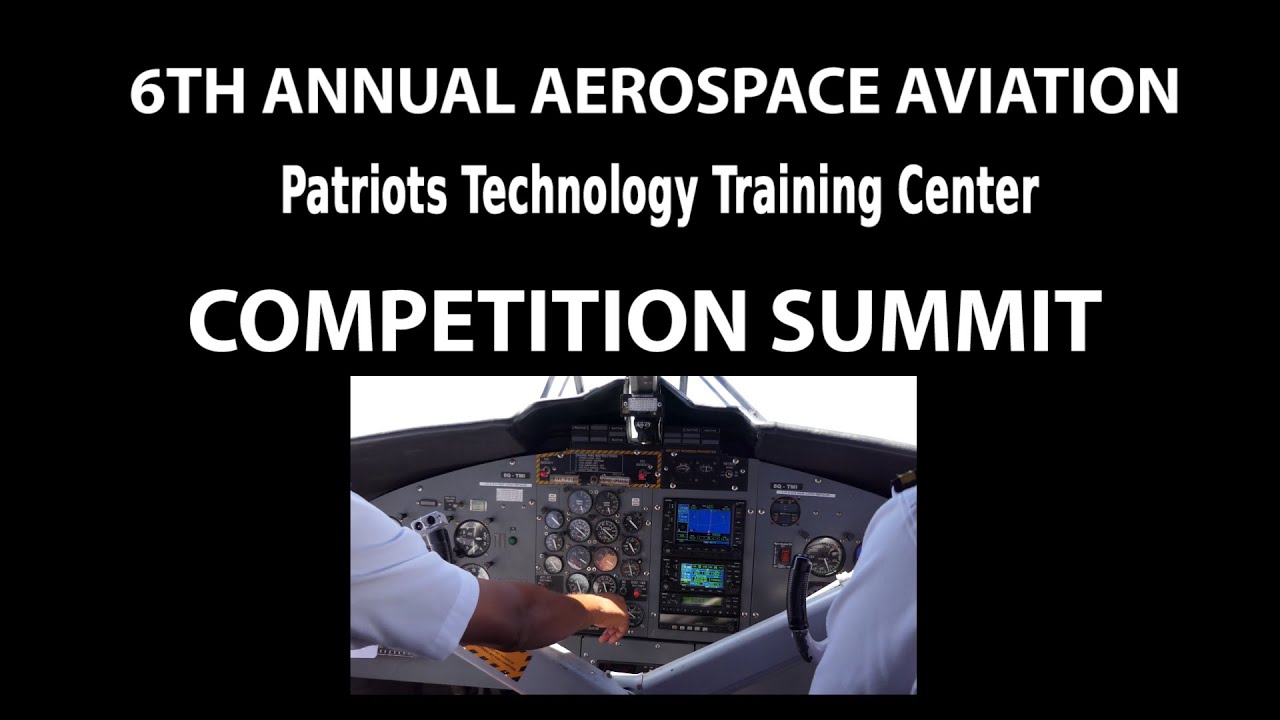 6TH ANNUAL AEROSPACE AVIATION

Patriots Technology Training Center

COMPETITION SUMMIT